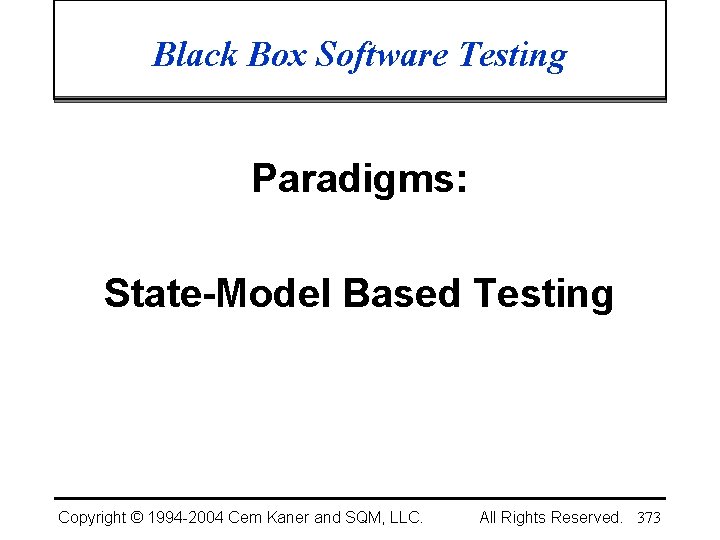 Black Box Software Testing

Paradigms:

State-Model Based Testing

Copyright © 1994-2004 Cem Kaner and SQM, LLC. All Rights Reserved. 373